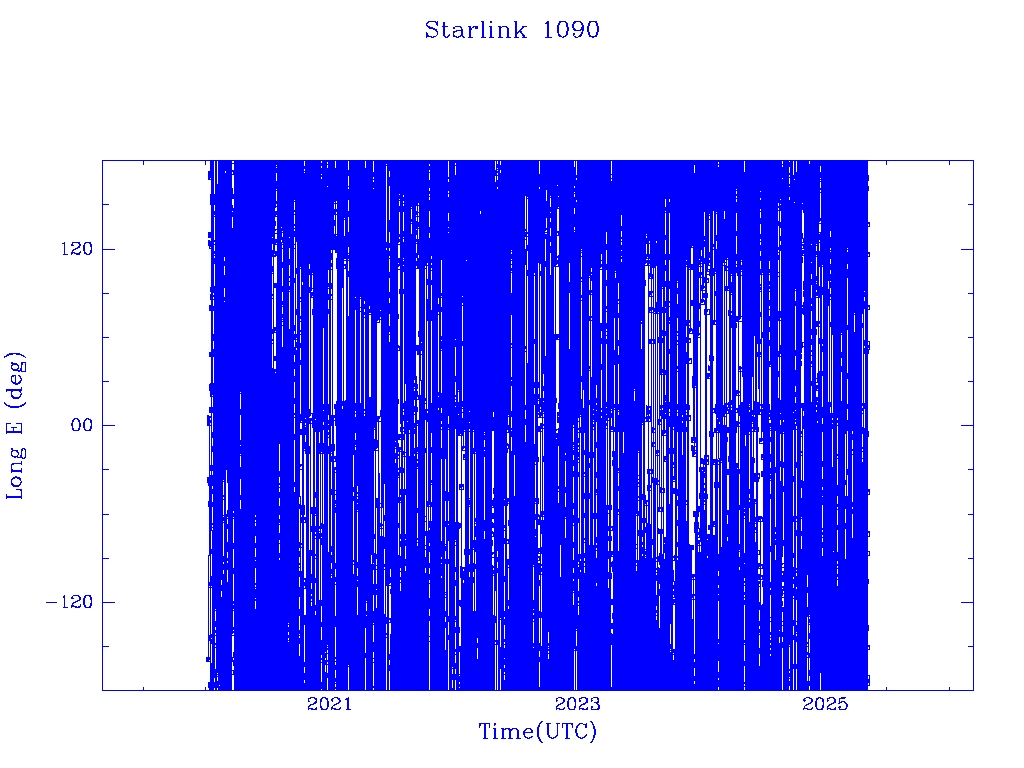 Starlink 1090

Long E (deg)

120

00

−120

2021

2023

2025

Time(UTC)